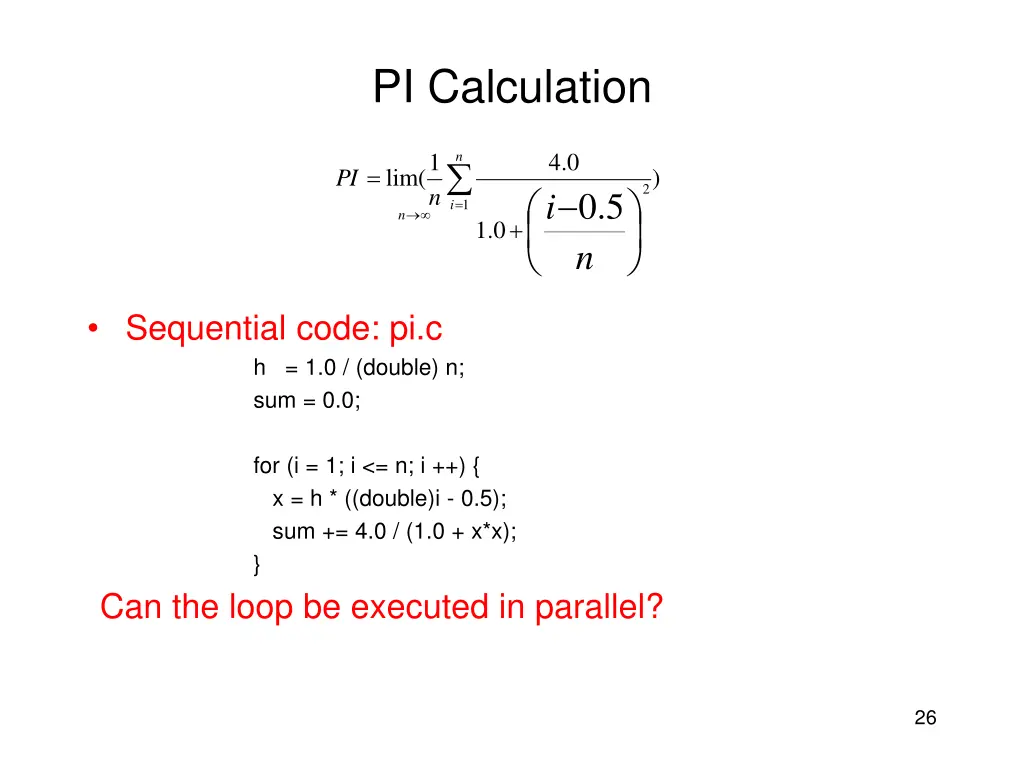 PI Calculation

$PI = \lim_{n \to \infty}(\frac{1}{n}\sum_{i=1}^{n}\frac{4.0}{1.0+\left(\frac{i-0.5}{n}\right)^2})$

• Sequential code: pi.c

h = 1.0 / (double) n;
sum = 0.0;

for (i = 1; i <= n; i ++) {
x = h * ((double)i - 0.5);
sum += 4.0 / (1.0 + x*x);
}

Can the loop be executed in parallel?

26